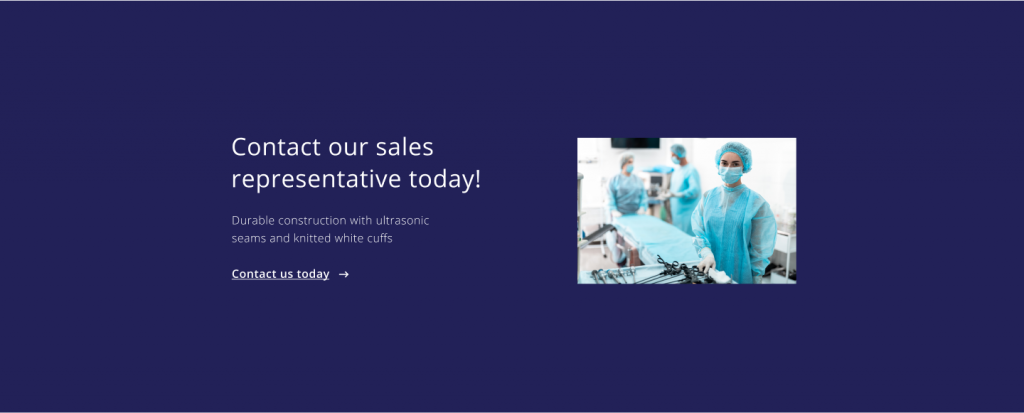 Contact our sales representative today!

Durable construction with ultrasonic seams and knitted white cuffs

Contact us today →